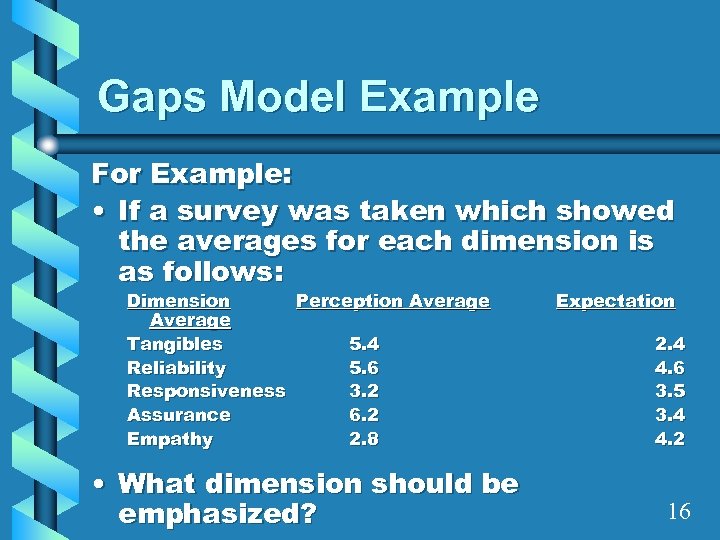 Gaps Model Example

For Example:

• If a survey was taken which showed the averages for each dimension is as follows:

| Dimension | Perception Average | Expectation Average |
|---|---|---|
| Tangibles | 5.4 | 2.4 |
| Reliability | 5.6 | 4.6 |
| Responsiveness | 3.2 | 3.5 |
| Assurance | 6.2 | 3.4 |
| Empathy | 2.8 | 4.2 |

• What dimension should be emphasized?

16